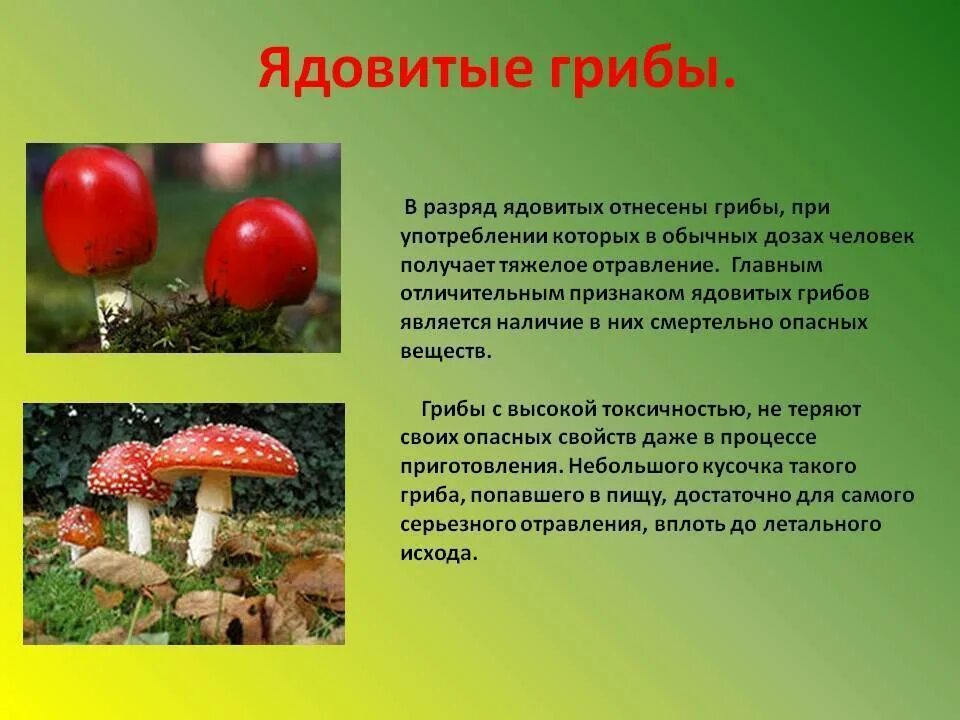 Ядовитые грибы.

В разряд ядовитых отнесены грибы, при употреблении которых в обычных дозах человек получает тяжелое отравление. Главным отличительным признаком ядовитых грибов является наличие в них смертельно опасных веществ.

Грибы с высокой токсичностью, не теряют своих опасных свойств даже в процессе приготовления. Небольшого кусочка такого гриба, попавшего в пищу, достаточно для самого серьезного отравления, вплоть до летального исхода.